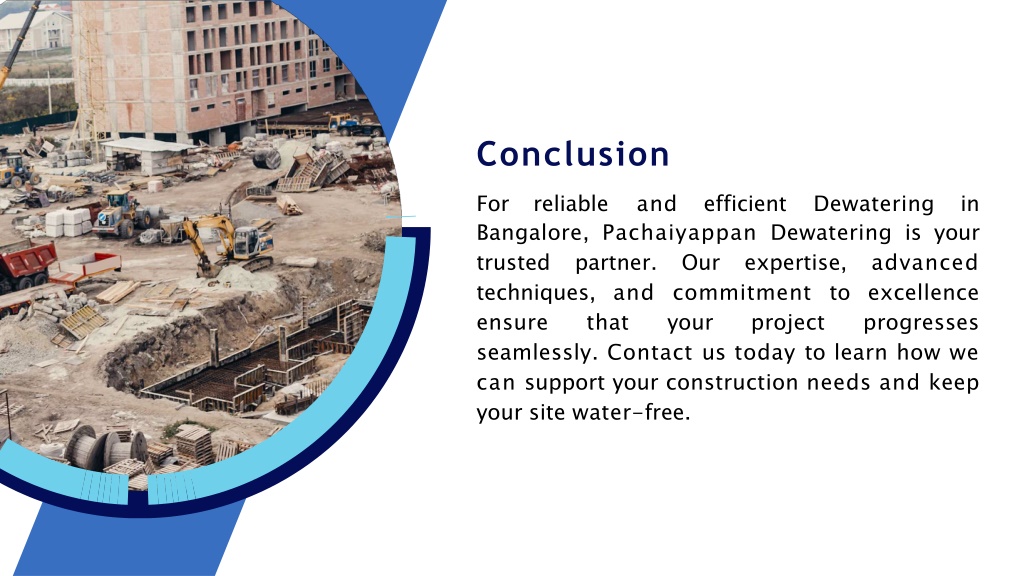 Conclusion

For reliable and efficient Dewatering in Bangalore, Pachaiyappan Dewatering is your trusted partner. Our expertise, advanced techniques, and commitment to excellence ensure that your project progresses seamlessly. Contact us today to learn how we can support your construction needs and keep your site water-free.